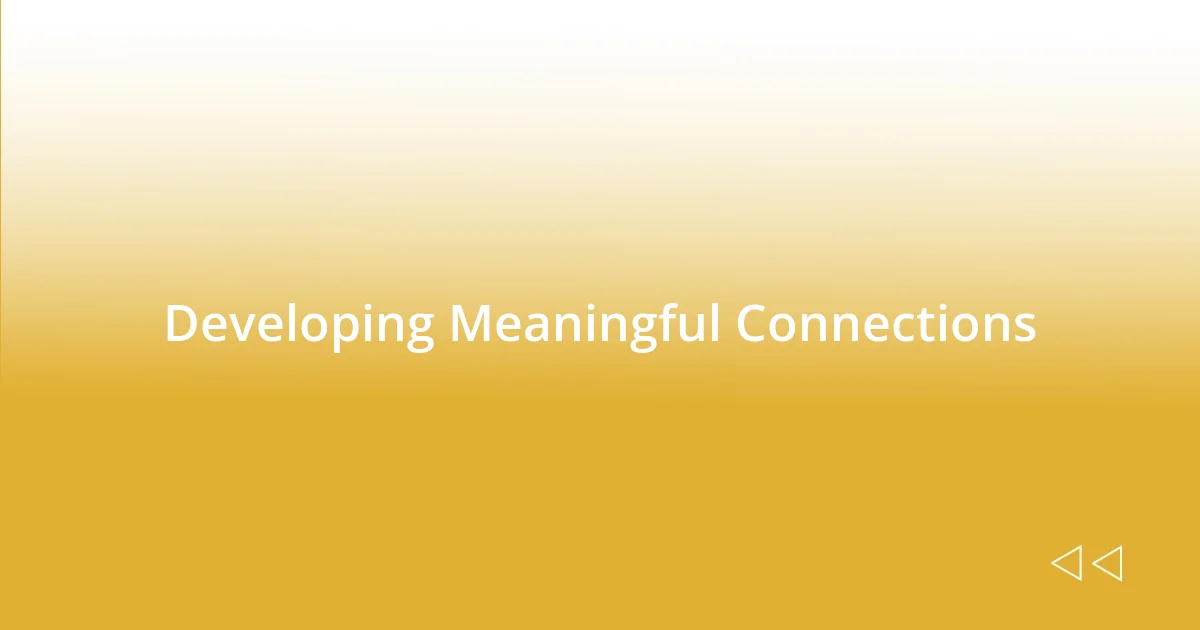 Developing Meaningful Connections